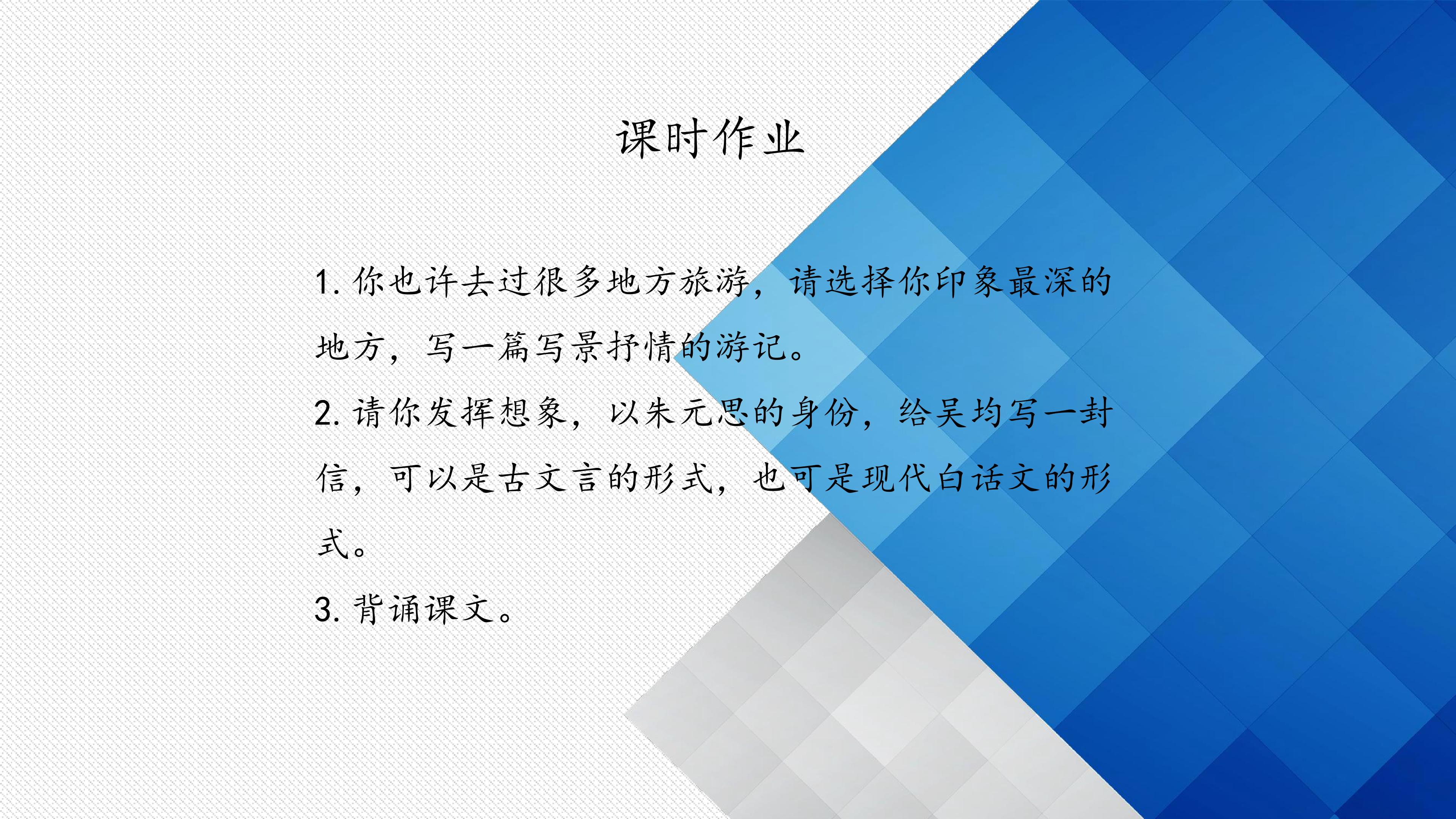 课时作业

1. 你也许去过很多地方旅游，请选择你印象最深的地方，写一篇写景抒情的游记。

2. 请你发挥想象，以朱元思的身份，给吴均写一封信，可以是古文言的形式，也可是现代白话文的形式。

3. 背诵课文。